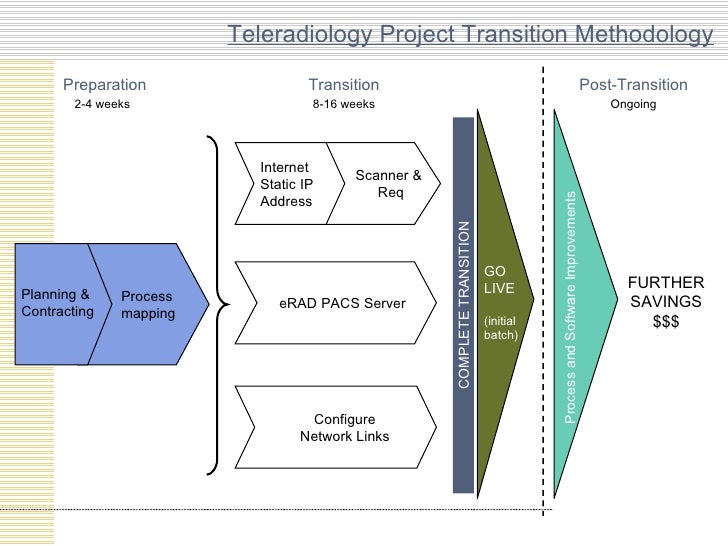 Teleradiology Project Transition Methodology

Preparation
2-4 weeks

Transition
8-16 weeks

Post-Transition
Ongoing

Planning & Contracting

Process mapping

Internet Static IP Address

Scanner & Req

eRAD PACS Server

Configure Network Links

COMPLETE TRANSITION

GO LIVE

(initial batch)

Process and Software Improvements

FURTHER SAVINGS
$$$